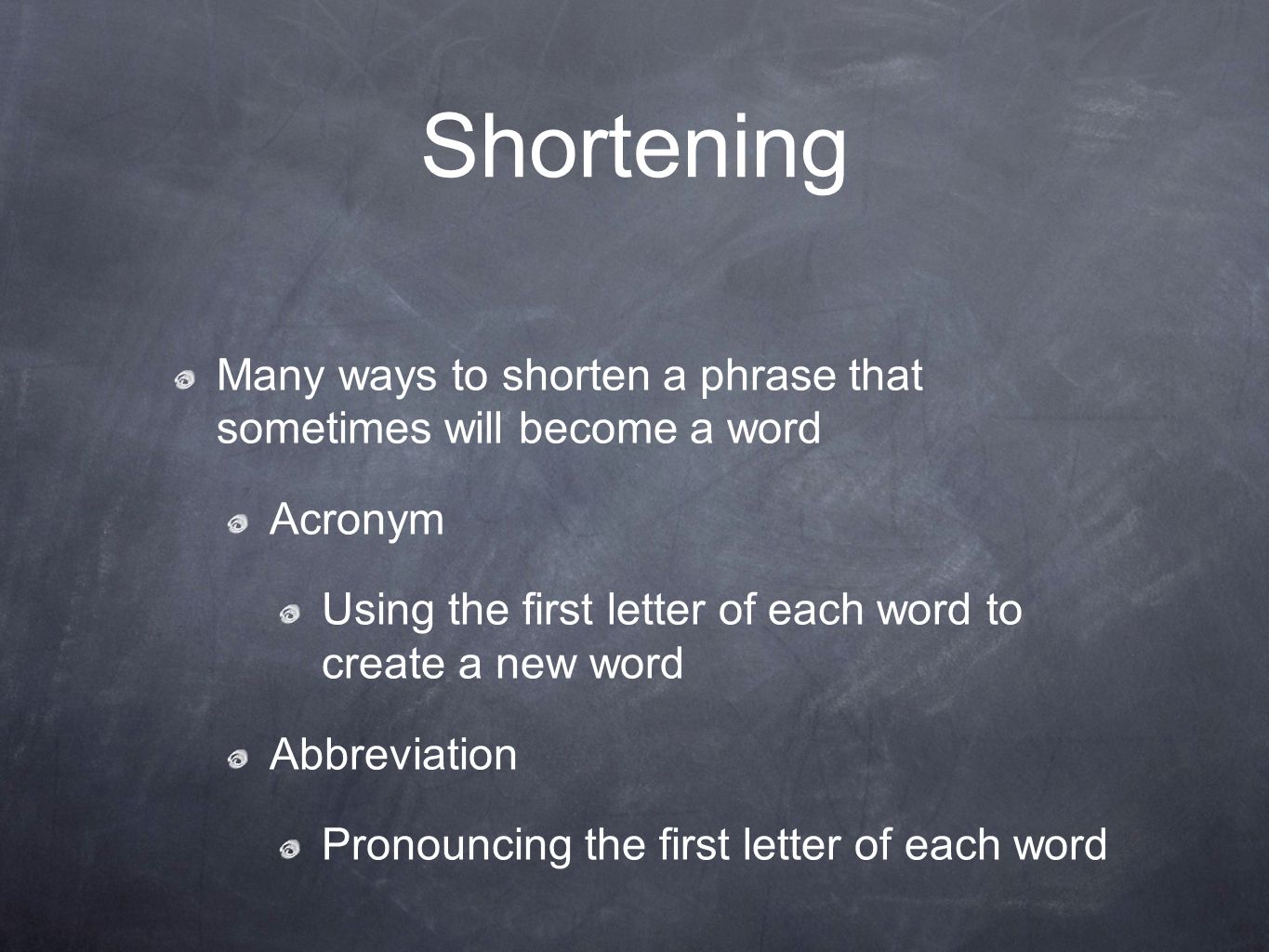 Shortening

Many ways to shorten a phrase that sometimes will become a word

Acronym

Using the first letter of each word to create a new word

Abbreviation

Pronouncing the first letter of each word